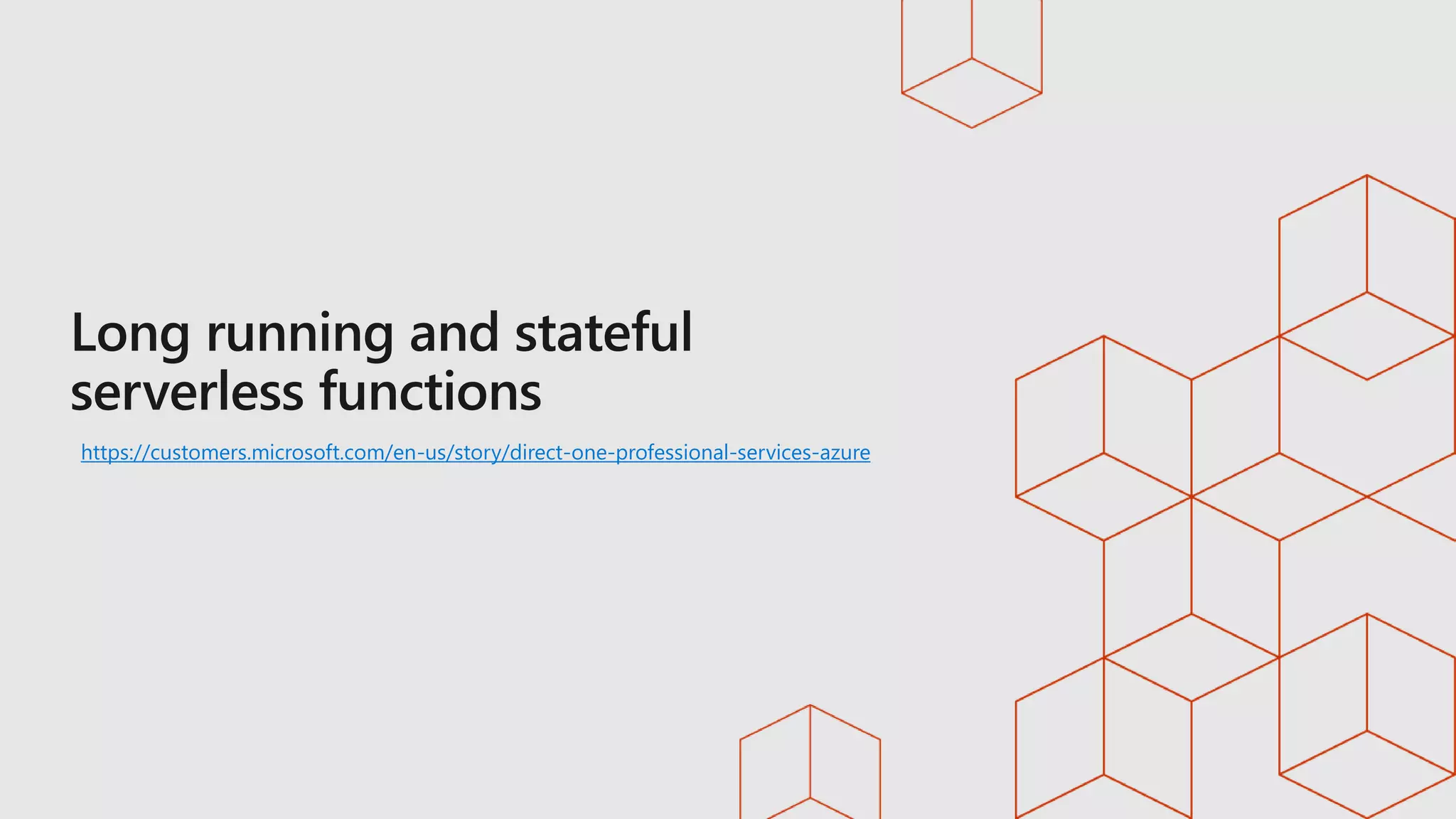 Long running and stateful serverless functions

https://customers.microsoft.com/en-us/story/direct-one-professional-services-azure